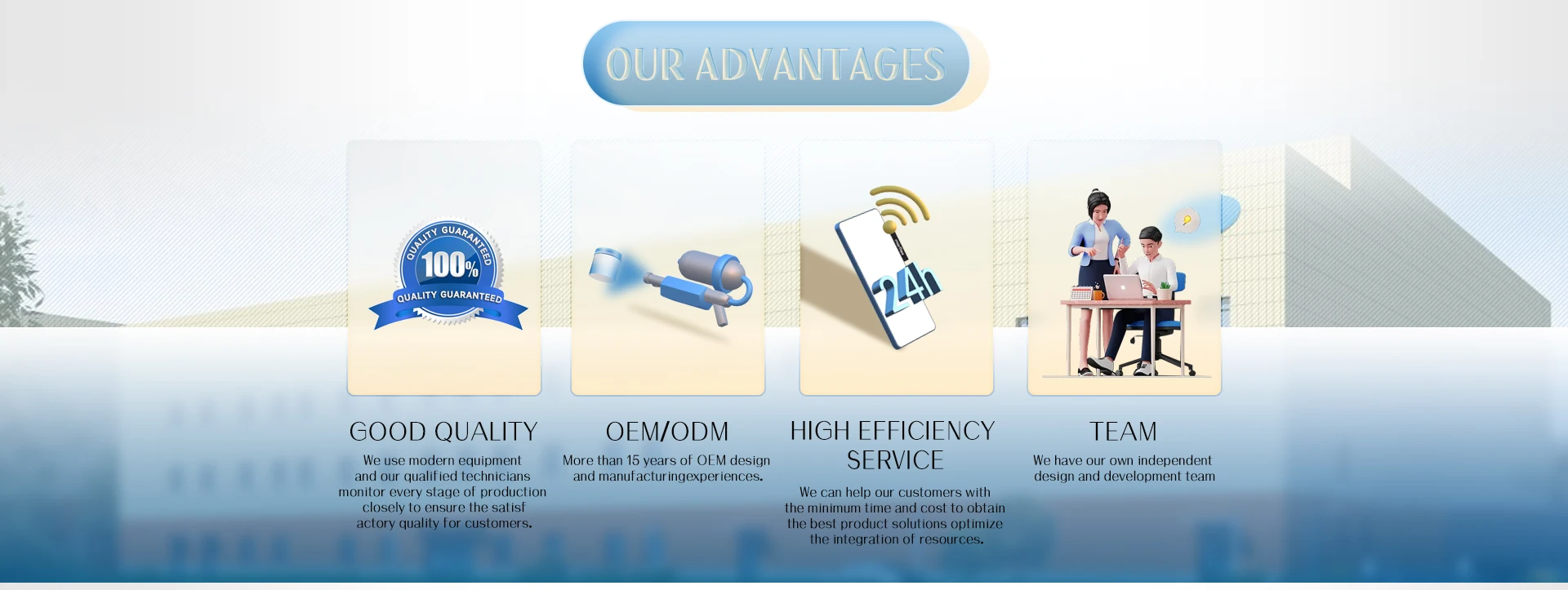 OUR ADVANTAGES

QUALITY GUARANTEED
100%
QUALITY GUARANTEED

24h

GOOD QUALITY

We use modern equipment and our qualified technicians monitor every stage of production closely to ensure the satisf actory quality for customers.

OEM/ODM

More than 15 years of OEM design and manufacturingexperiences.

HIGH EFFICIENCY SERVICE

We can help our customers with the minimum time and cost to obtain the best product solutions optimize the integration of resources.

TEAM

We have our own independent design and development team